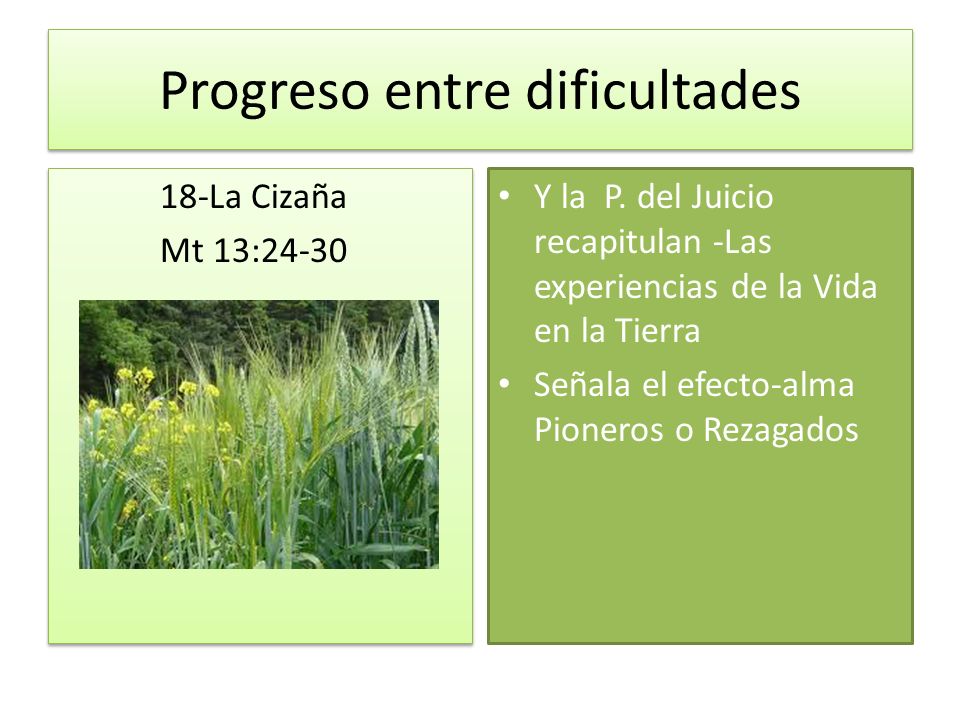 Progreso entre dificultades

18-La Cizaña

Mt 13:24-30

• Y la P. del Juicio recapitulan -Las experiencias de la Vida en la Tierra
• Señala el efecto-alma Pioneros o Rezagados